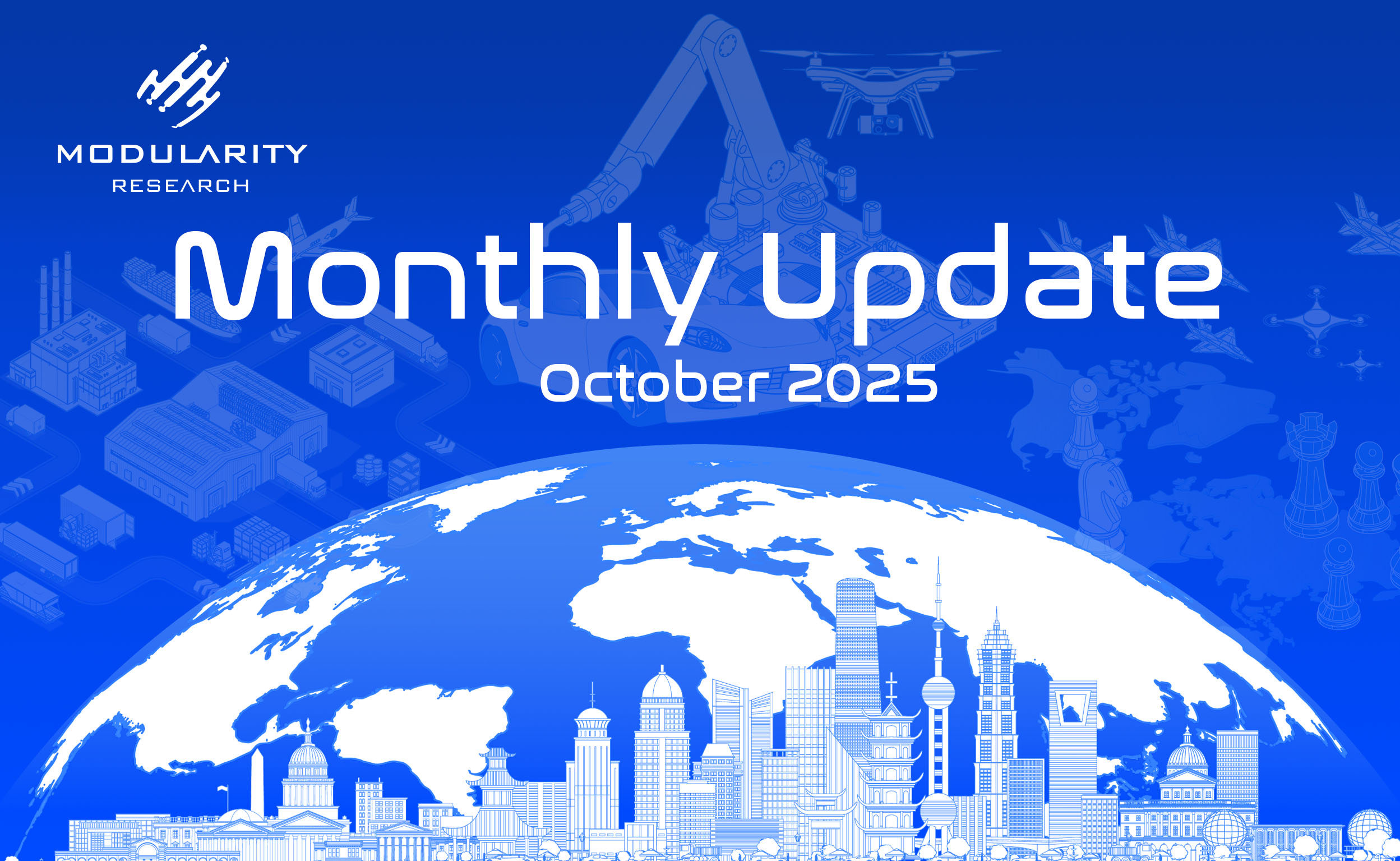 MODULARITY
RESEARCH

Monthly Update
October 2025